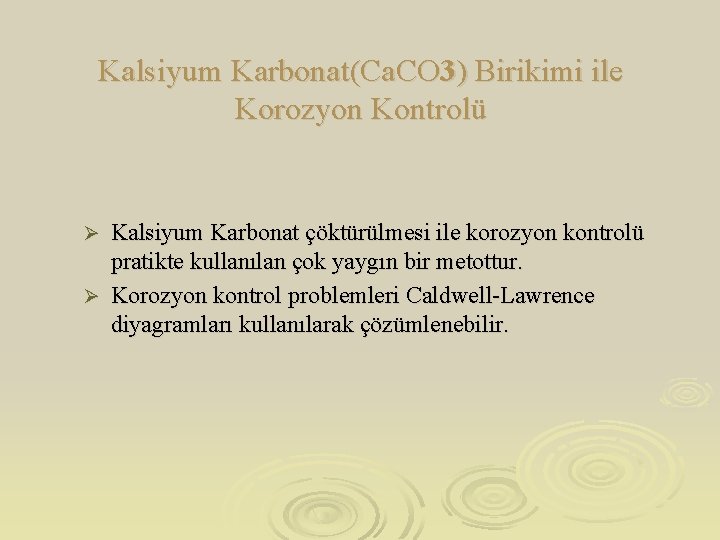 Kalsiyum Karbonat(CaCO3) Birikimi ile Korozyon Kontrolü

➢ Kalsiyum Karbonat çöktürülmesi ile korozyon kontrolü pratikte kullanılan çok yaygın bir metottur.
➢ Korozyon kontrol problemleri Caldwell-Lawrence diyagramları kullanılarak çözümlenebilir.